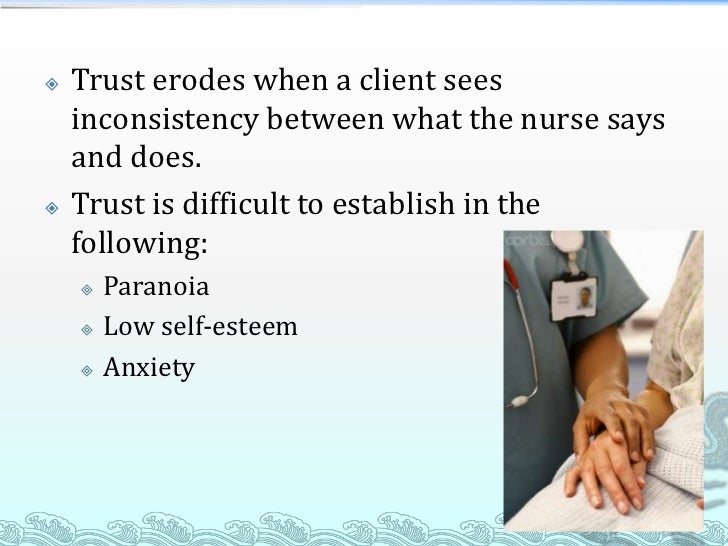 Trust erodes when a client sees inconsistency between what the nurse says and does.

Trust is difficult to establish in the following:

Paranoia

Low self-esteem

Anxiety

corbis